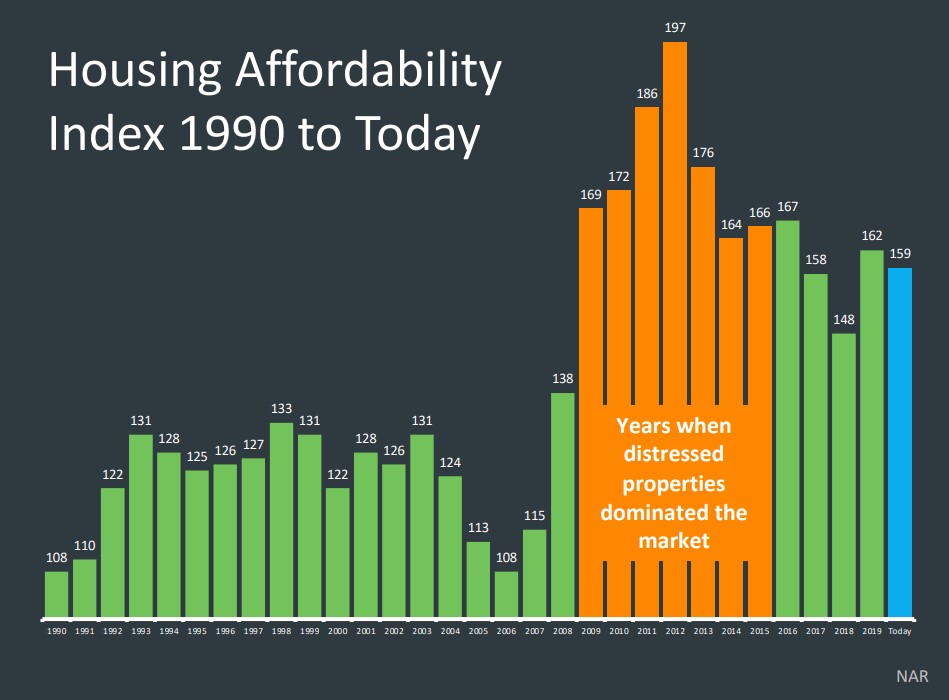 Housing Affordability Index 1990 to Today

108 110 122 131 128 125 126 127 133 131 122 128 126 131 124 113 108 115 138 169 172 186 197 176 164 166 167 158 148 162 159

Years when distressed properties dominated the market

1990 1991 1992 1993 1994 1995 1996 1997 1998 1999 2000 2001 2002 2003 2004 2005 2006 2007 2008 2009 2010 2011 2012 2013 2014 2015 2016 2017 2018 2019 Today

NAR